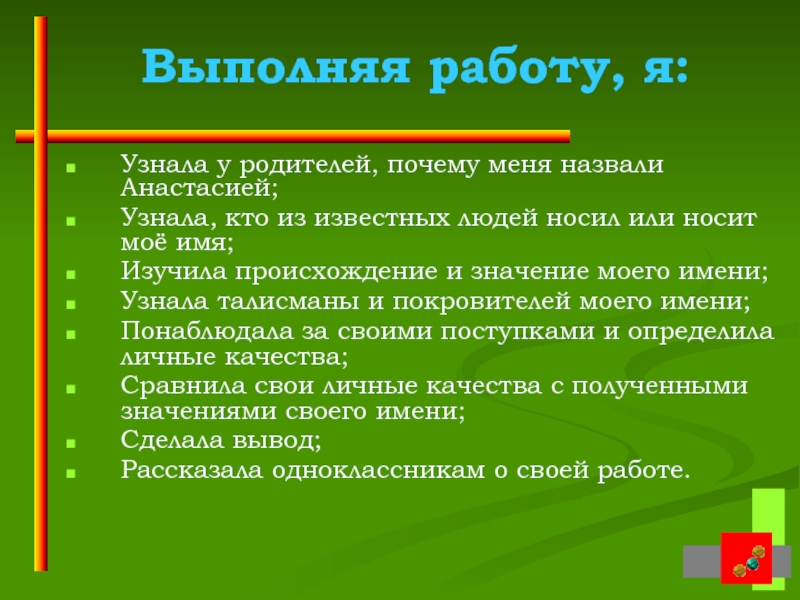 Выполняя работу, я:

- Узнала у родителей, почему меня назвали Анастасией;
- Узнала, кто из известных людей носил или носит моё имя;
- Изучила происхождение и значение моего имени;
- Узнала талисманы и покровителей моего имени;
- Понаблюдала за своими поступками и определила личные качества;
- Сравнила свои личные качества с полученными значениями своего имени;
- Сделала вывод;
- Рассказала одноклассникам о своей работе.